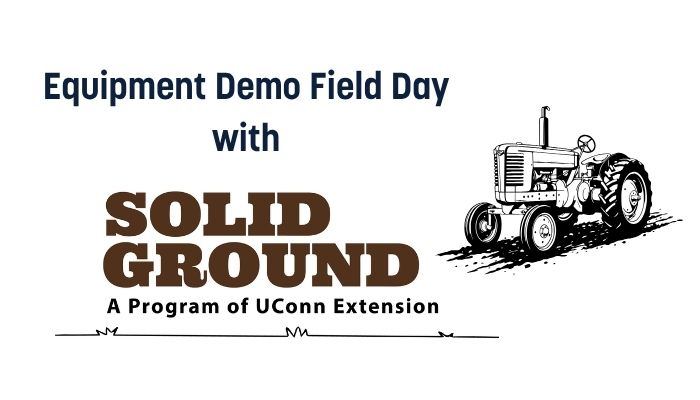 Equipment Demo Field Day
with

SOLID
GROUND
A Program of UConn Extension